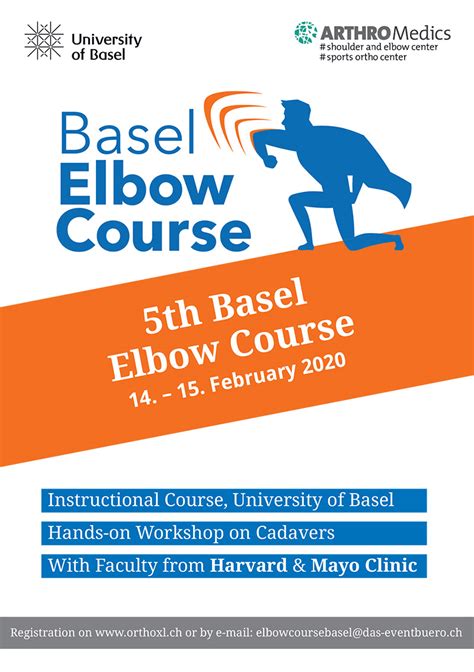 University of Basel

ARTHROMedics
#shoulder and elbow center
#sports ortho center

Basel
Elbow
Course

5th Basel
Elbow Course
14. – 15. February 2020

Instructional Course, University of Basel

Hands-on Workshop on Cadavers

With Faculty from Harvard & Mayo Clinic

Registration on www.orthoxl.ch or by e-mail: elbowcoursebasel@das-eventbuero.ch